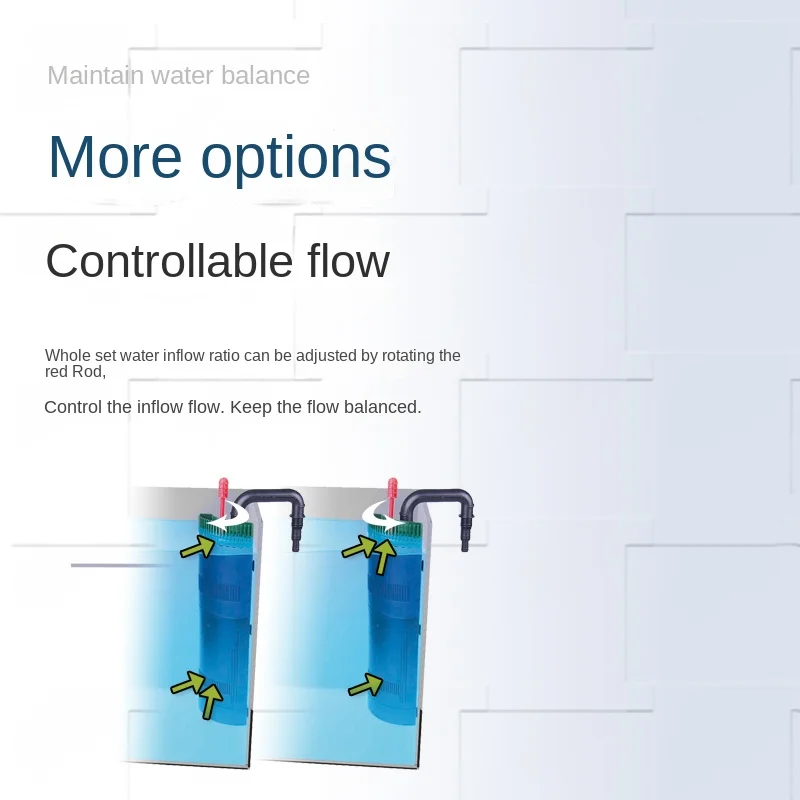 Maintain water balance

More options

Controllable flow

Whole set water inflow ratio can be adjusted by rotating the red Rod,

Control the inflow flow. Keep the flow balanced.